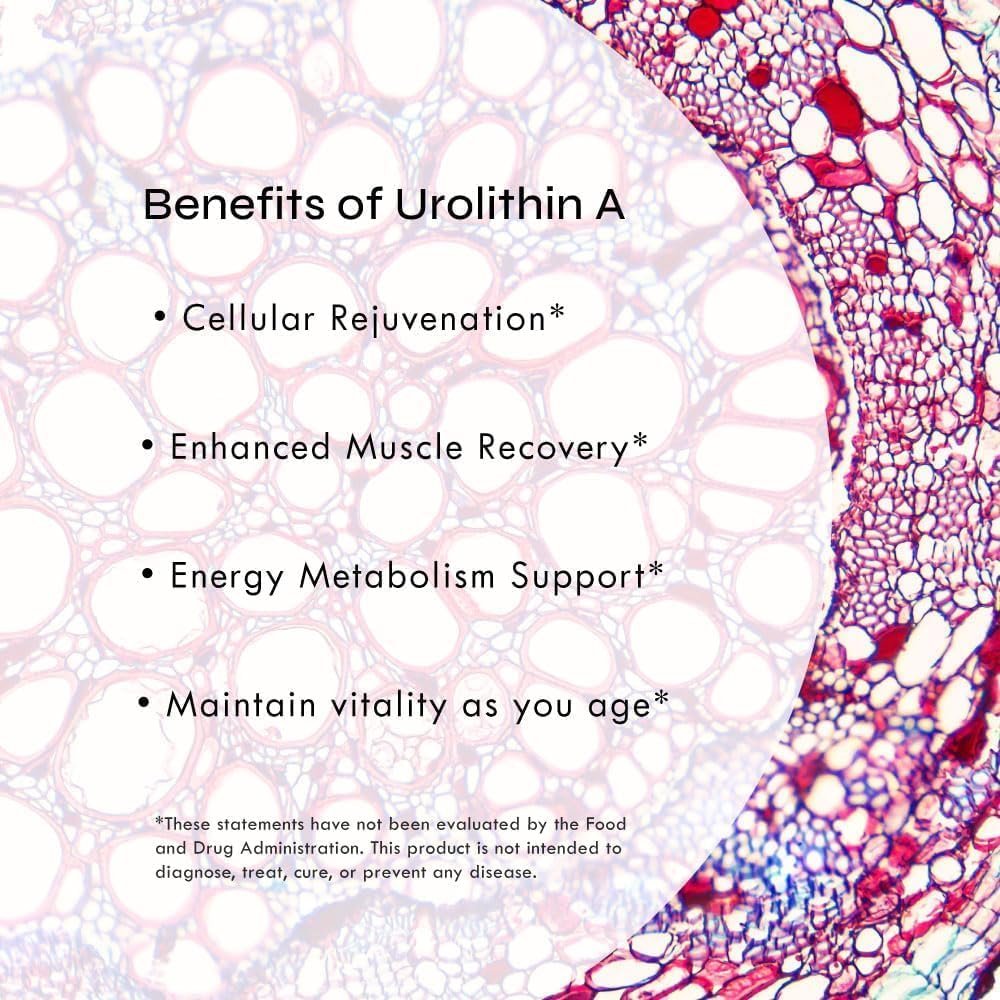 Benefits of Urolithin A

• Cellular Rejuvenation*

• Enhanced Muscle Recovery*

• Energy Metabolism Support*

• Maintain vitality as you age*

*These statements have not been evaluated by the Food and Drug Administration. This product is not intended to diagnose, treat, cure, or prevent any disease.